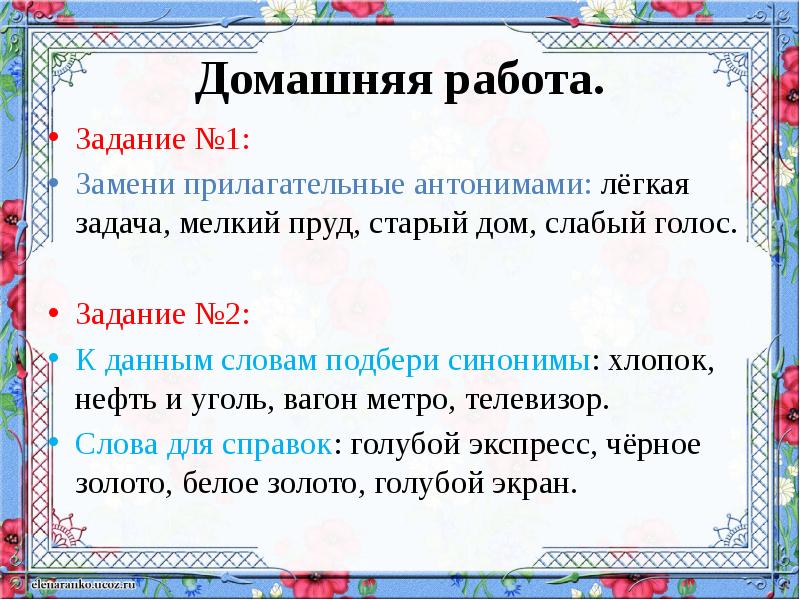 Домашняя работа.

• Задание №1:
• Замени прилагательные антонимами: лёгкая задача, мелкий пруд, старый дом, слабый голос.

• Задание №2:
• К данным словам подбери синонимы: хлопок, нефть и уголь, вагон метро, телевизор.
• Слова для справок: голубой экспресс, чёрное золото, белое золото, голубой экран.

elenaranko.ucoz.ru